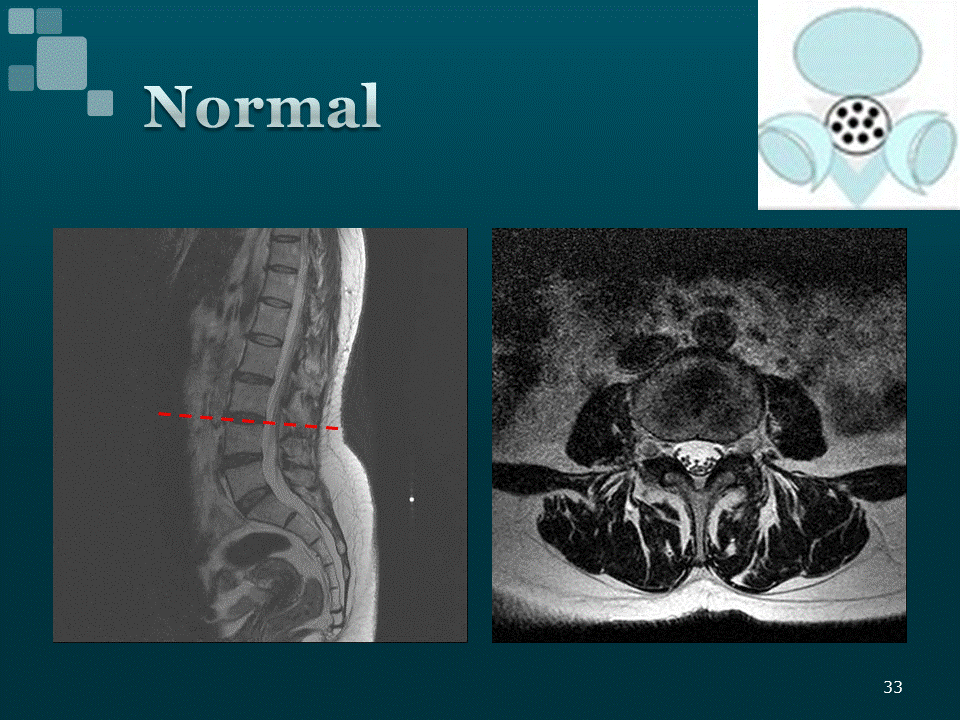 Normal

33